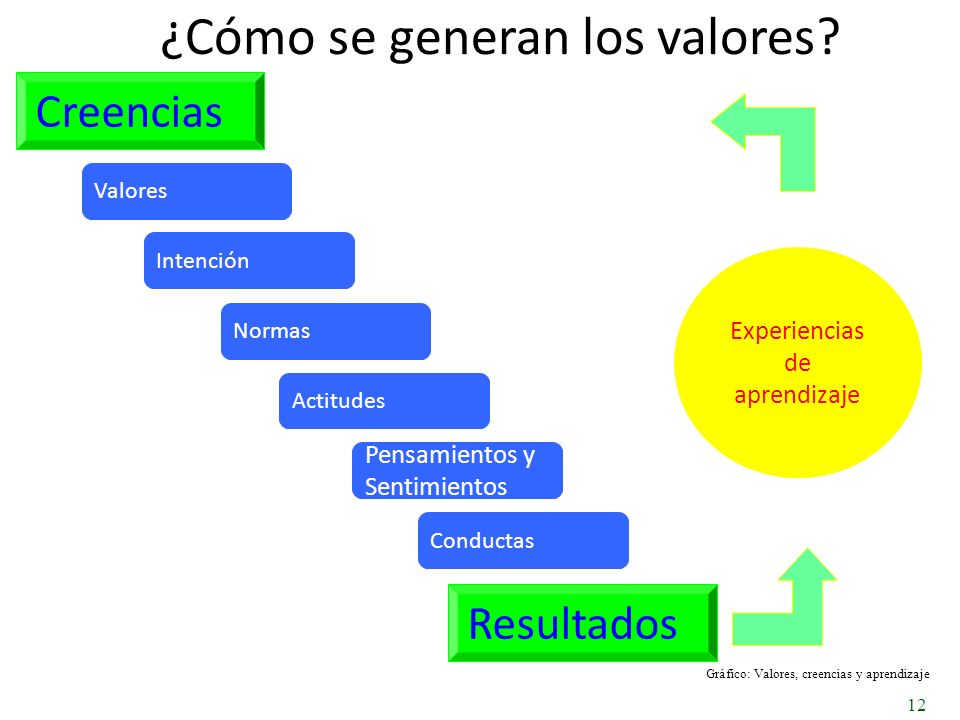 ¿Cómo se generan los valores?

Creencias

Valores

Intención

Normas

Actitudes

Pensamientos y Sentimientos

Conductas

Resultados

Experiencias de aprendizaje

Gráfico: Valores, creencias y aprendizaje

12